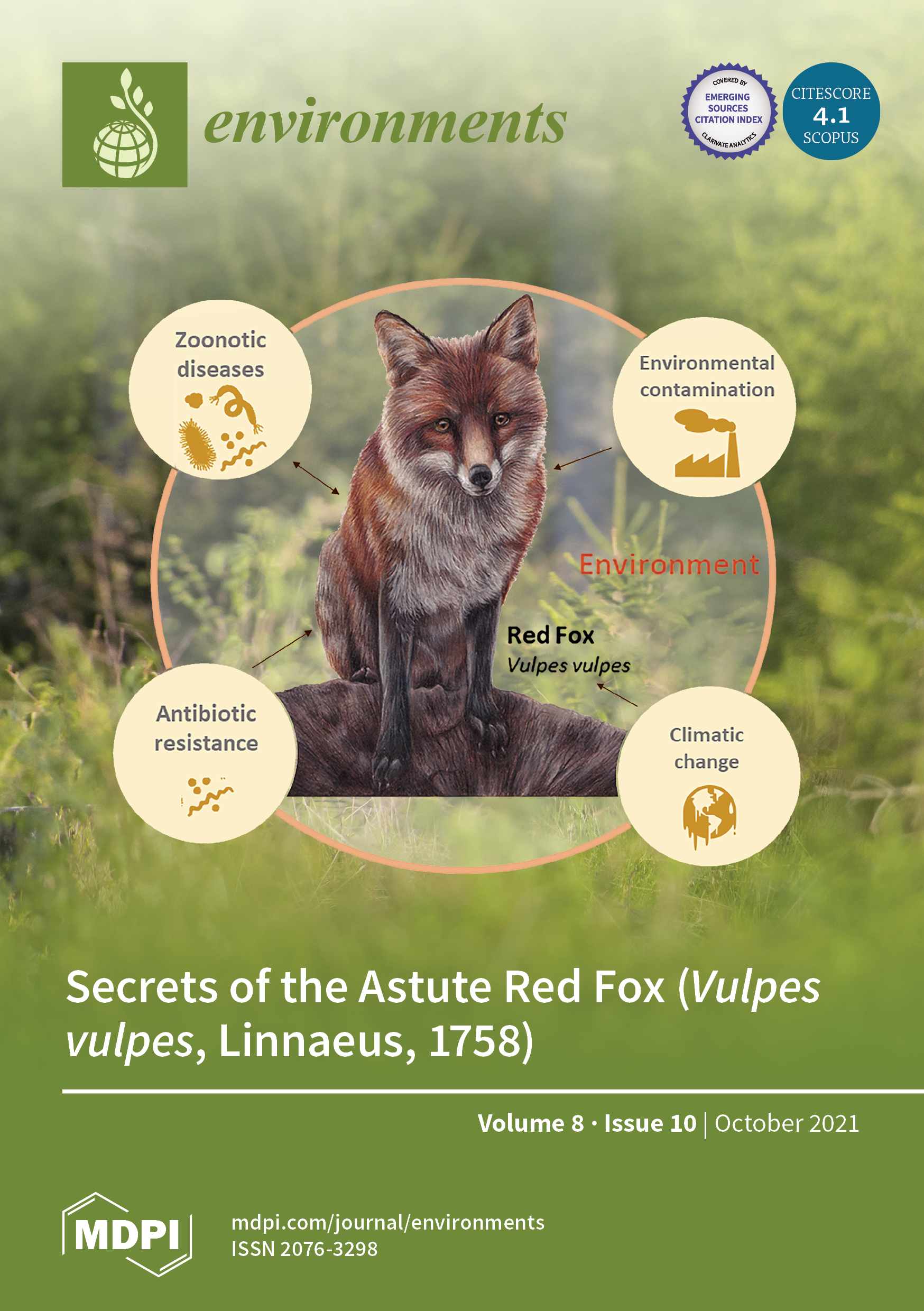 environments

COVERED BY
EMERGING SOURCES CITATION INDEX
CLARIVATE ANALYTICS

CITESCORE
4.1
SCOPUS

Zoonotic diseases

Environmental contamination

Environment

Red Fox
Vulpes vulpes

Antibiotic resistance

Climatic change

Secrets of the Astute Red Fox (Vulpes vulpes, Linnaeus, 1758)

Volume 8 · Issue 10 | October 2021

MDPI

mdpi.com/journal/environments
ISSN 2076-3298